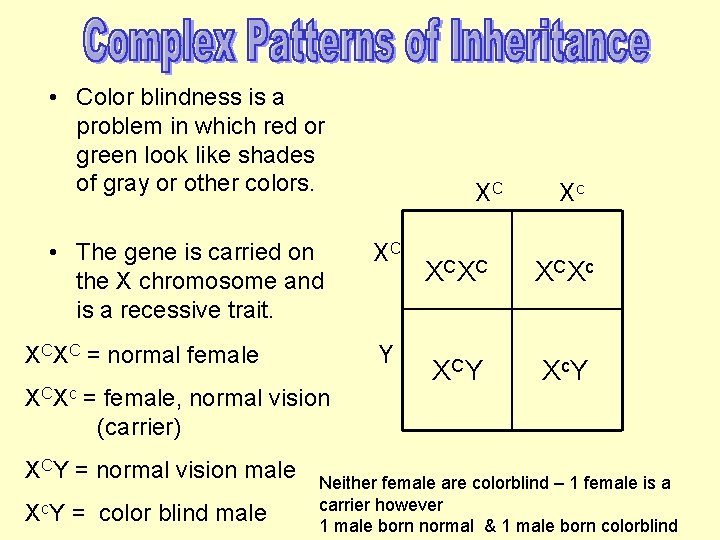 Complex Patterns of Inheritance

• Color blindness is a problem in which red or green look like shades of gray or other colors.

• The gene is carried on the X chromosome and is a recessive trait.

$X^CX^C$ = normal female

$X^CX^c$ = female, normal vision (carrier)

$X^CY$ = normal vision male

$X^cY$ = color blind male

| | $X^C$ | $X^c$ |
|---|---|---|
| $X^C$ | $X^CX^C$ | $X^CX^c$ |
| Y | $X^CY$ | $X^cY$ |

Neither female are colorblind – 1 female is a carrier however
1 male born normal & 1 male born colorblind